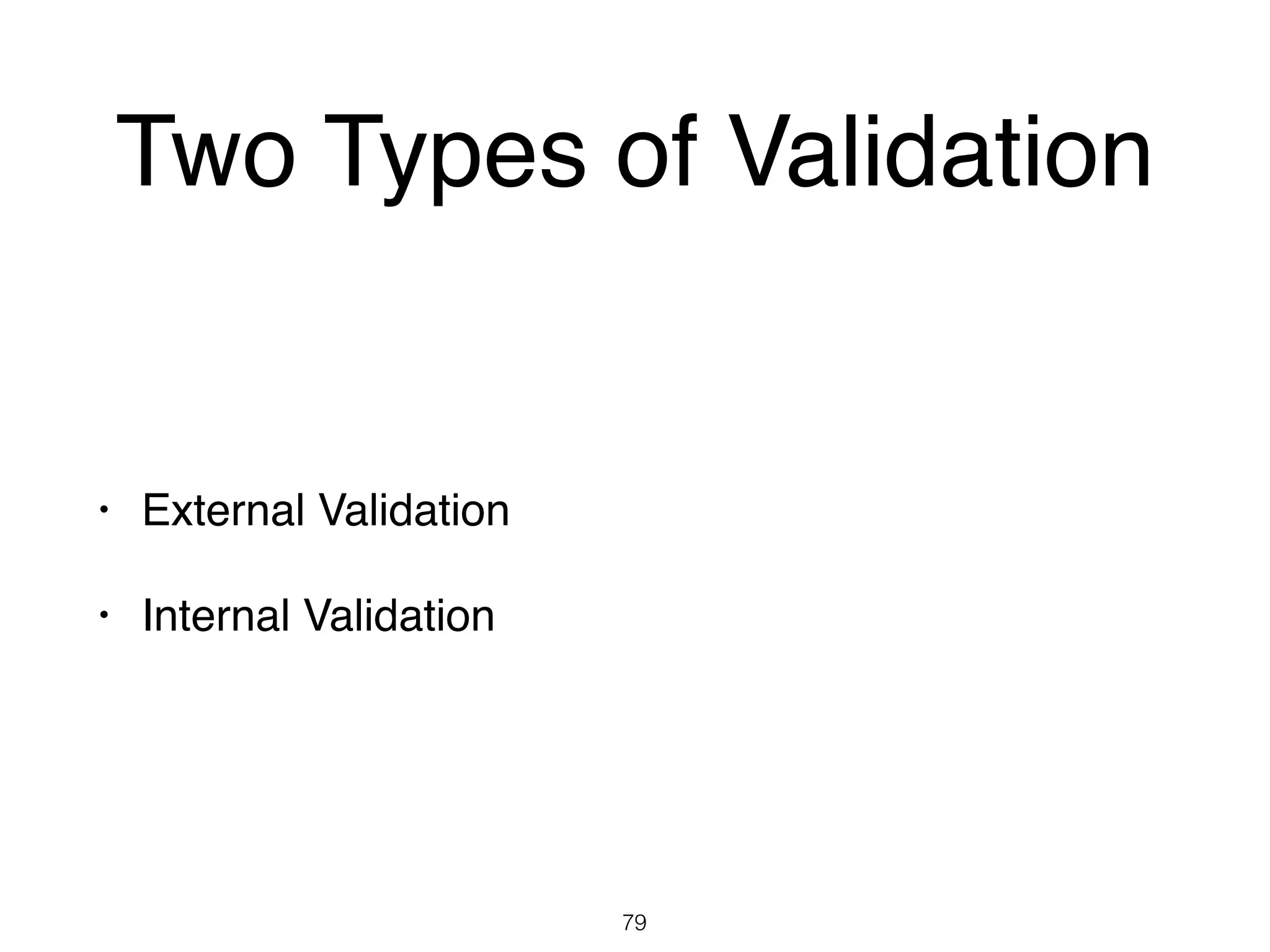 Two Types of Validation

• External Validation

• Internal Validation

79